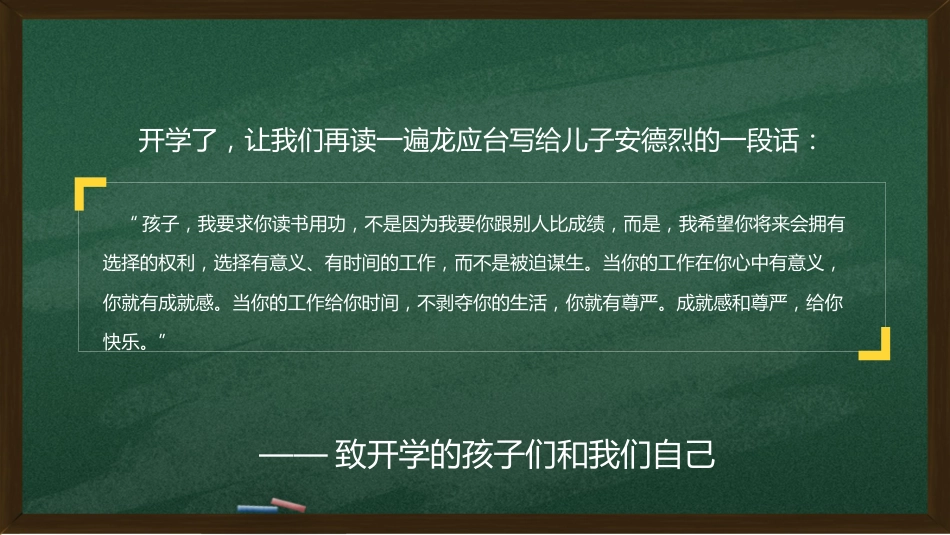 开学了，让我们再读一遍龙应台写给儿子安德烈的一段话：

“孩子，我要求你读书用功，不是因为我要你跟别人比成绩，而是，我希望你将来会拥有选择的权利，选择有意义、有时间的工作，而不是被迫谋生。当你的工作在你心中有意义，你就有成就感。当你的工作给你时间，不剥夺你的生活，你就有尊严。成就感和尊严，给你快乐。”

—— 致开学的孩子们和我们自己